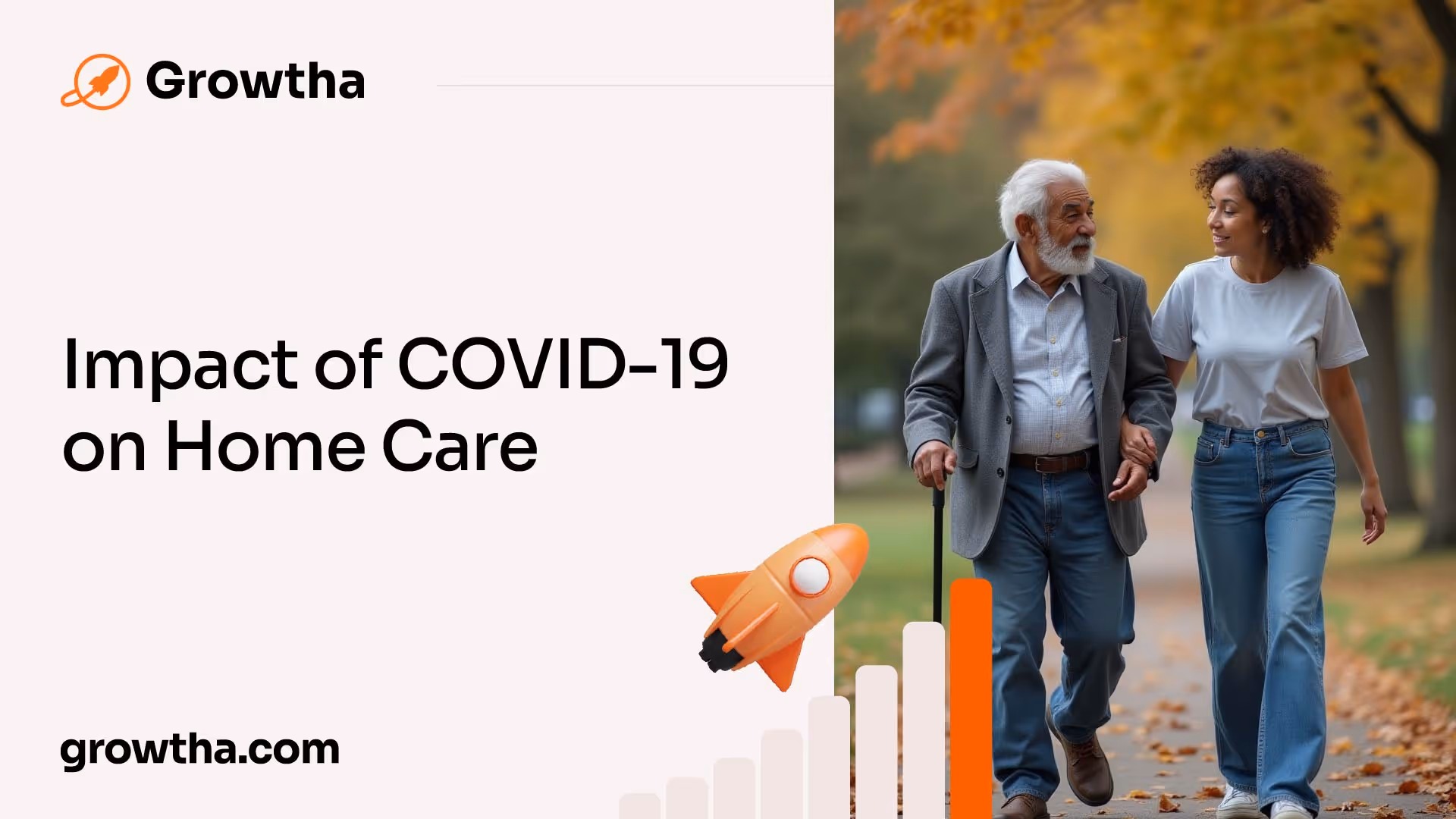 Growtha

Impact of COVID-19 on Home Care

growtha.com